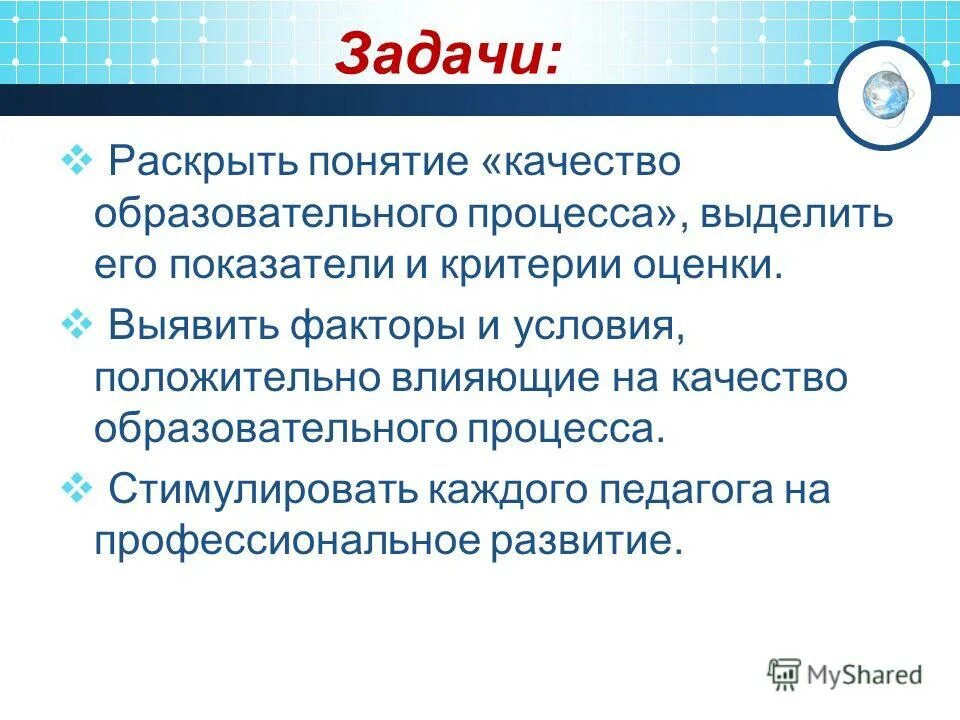 Задачи:

❖ Раскрыть понятие «качество образовательного процесса», выделить его показатели и критерии оценки.

❖ Выявить факторы и условия, положительно влияющие на качество образовательного процесса.

❖ Стимулировать каждого педагога на профессиональное развитие.

MyShared